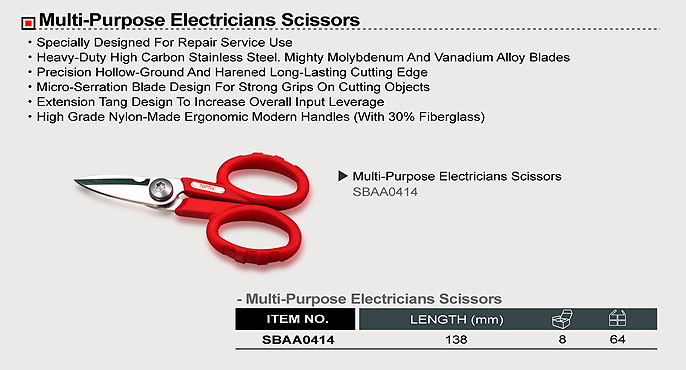 Multi-Purpose Electricians Scissors

• Specially Designed For Repair Service Use
• Heavy-Duty High Carbon Stainless Steel. Mighty Molybdenum And Vanadium Alloy Blades
• Precision Hollow-Ground And Harened Long-Lasting Cutting Edge
• Micro-Serration Blade Design For Strong Grips On Cutting Objects
• Extension Tang Design To Increase Overall Input Leverage
• High Grade Nylon-Made Ergonomic Modern Handles (With 30% Fiberglass)

TOPTUL

▶ Multi-Purpose Electricians Scissors
SBAA0414

- Multi-Purpose Electricians Scissors

| ITEM NO. | LENGTH (mm) | | |
|---|---|---|---|
| SBAA0414 | 138 | 8 | 64 |